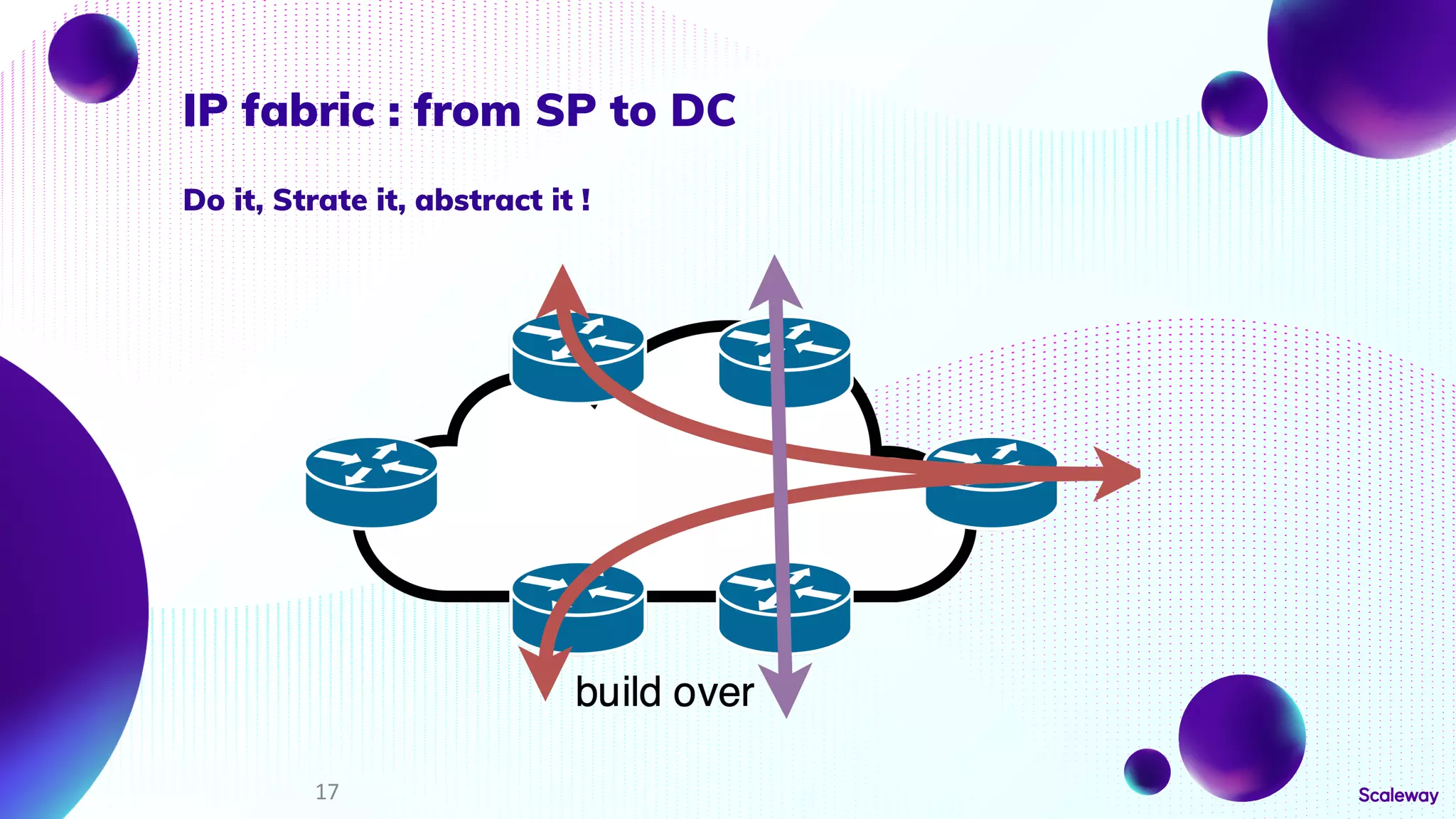 IP fabric : from SP to DC

Do it, Strate it, abstract it !

build over

17

Scaleway